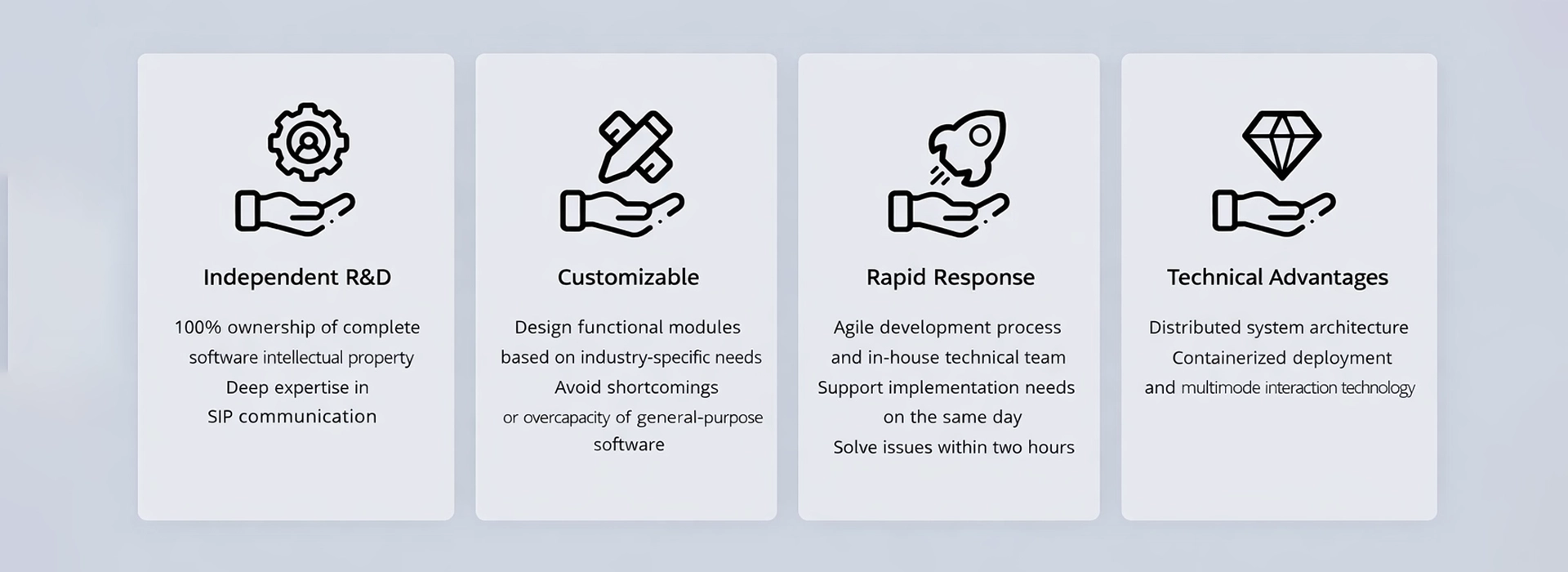 Independent R&D

100% ownership of complete software intellectual property
Deep expertise in SIP communication

Customizable

Design functional modules based on industry-specific needs
Avoid shortcomings or overcapacity of general-purpose software

Rapid Response

Agile development process and in-house technical team
Support implementation needs on the same day
Solve issues within two hours

Technical Advantages

Distributed system architecture
Containerized deployment and multimode interaction technology